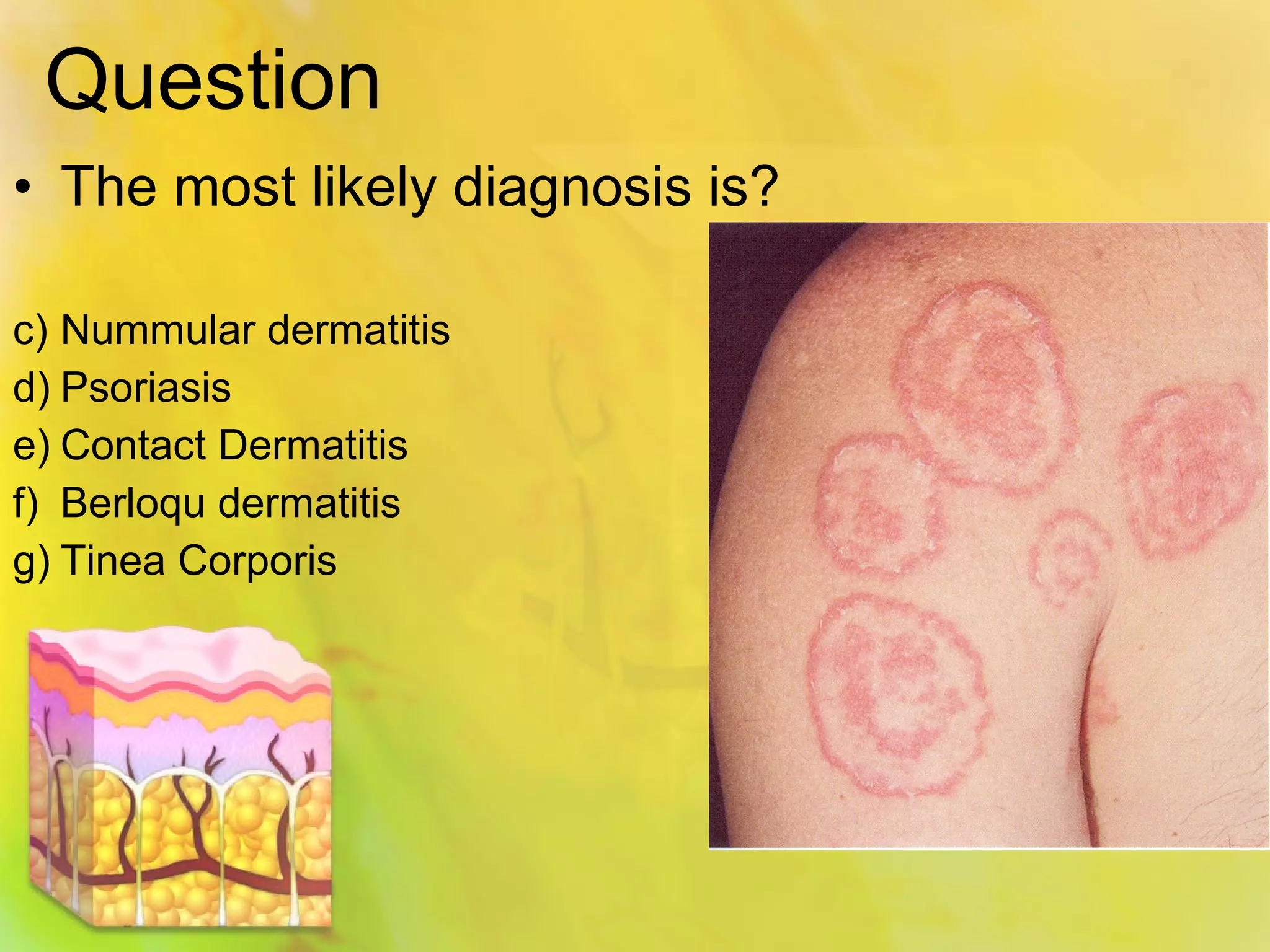 Question

• The most likely diagnosis is?

c) Nummular dermatitis
d) Psoriasis
e) Contact Dermatitis
f) Berloqu dermatitis
g) Tinea Corporis